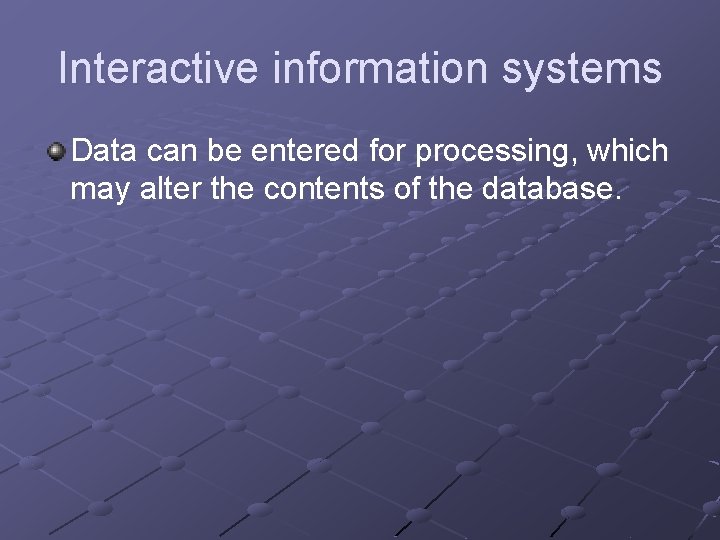 Interactive information systems

Data can be entered for processing, which may alter the contents of the database.